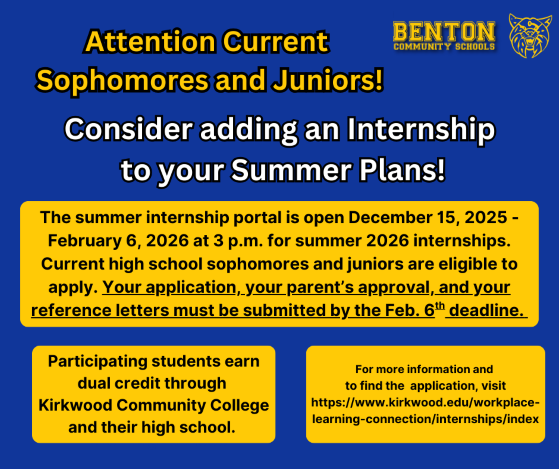 Attention Current Sophomores and Juniors!

BENTON
COMMUNITY SCHOOLS

Consider adding an Internship to your Summer Plans!

The summer internship portal is open December 15, 2025 - February 6, 2026 at 3 p.m. for summer 2026 internships. Current high school sophomores and juniors are eligible to apply. Your application, your parent's approval, and your reference letters must be submitted by the Feb. 6$^{th}$ deadline.

Participating students earn dual credit through Kirkwood Community College and their high school.

For more information and to find the application, visit https://www.kirkwood.edu/workplace-learning-connection/internships/index